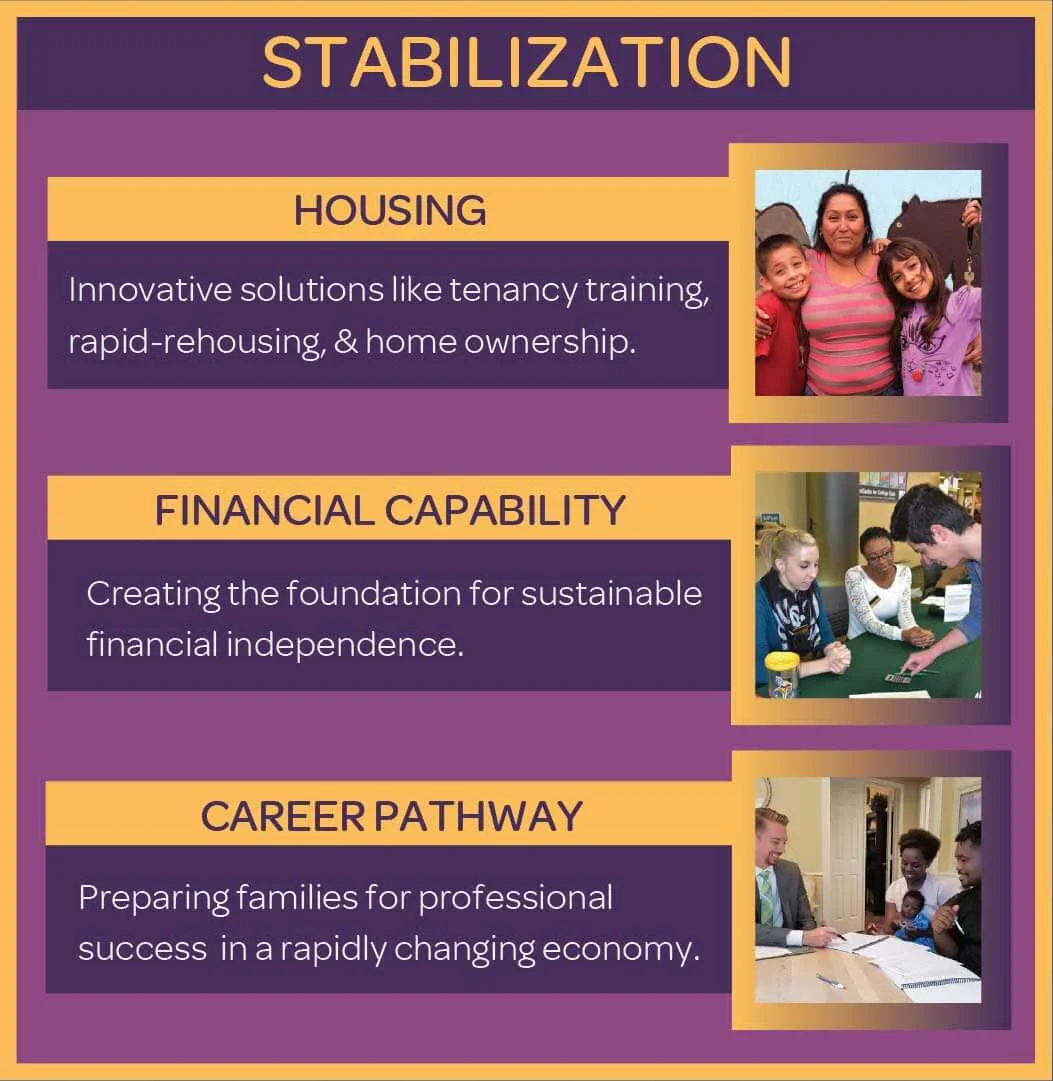 STABILIZATION

HOUSING

Innovative solutions like tenancy training, rapid-rehousing, & home ownership.

FINANCIAL CAPABILITY

Creating the foundation for sustainable financial independence.

CAREER PATHWAY

Preparing families for professional success in a rapidly changing economy.